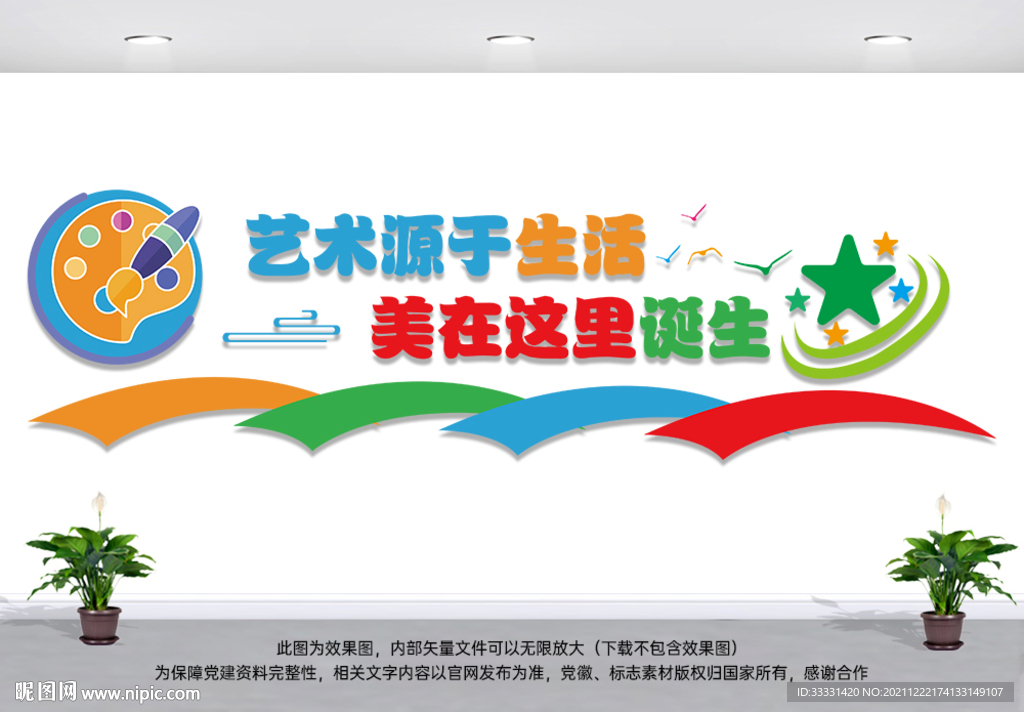 艺术源于生活
美在这里诞生

此图为效果图，内部矢量文件可以无限放大（下载不包含效果图）
为保障党建资料完整性，相关文字内容以官网发布为准，党徽、标志素材版权归国家所有，感谢合作

昵图网 www.nipic.com

ID:33331420 NO:20211222174133149107